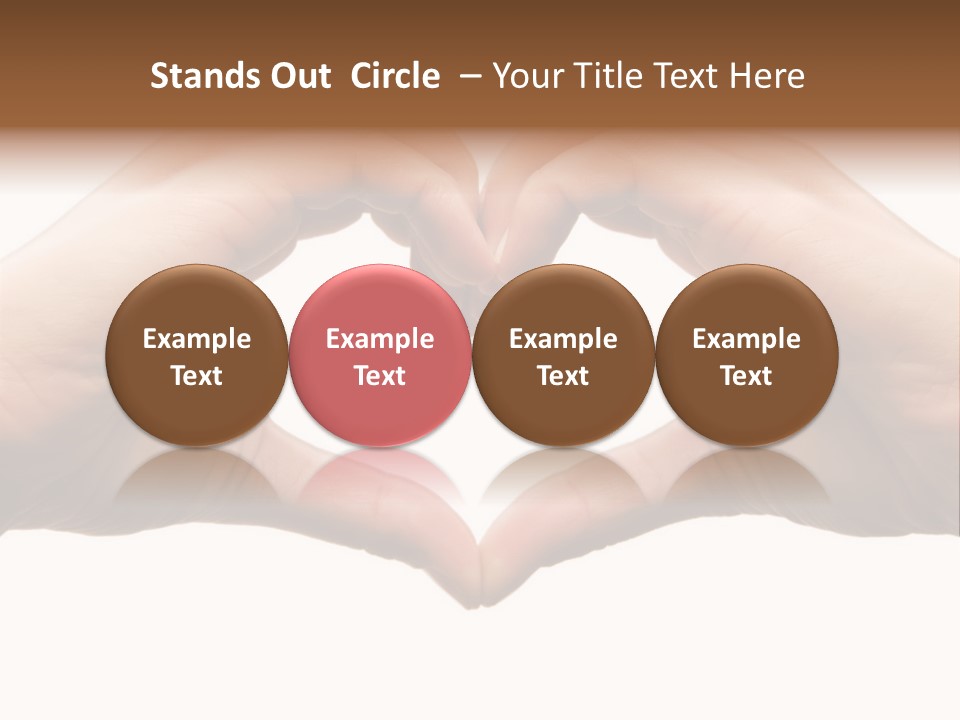 Stands Out Circle – Your Title Text Here

Example Text

Example Text

Example Text

Example Text